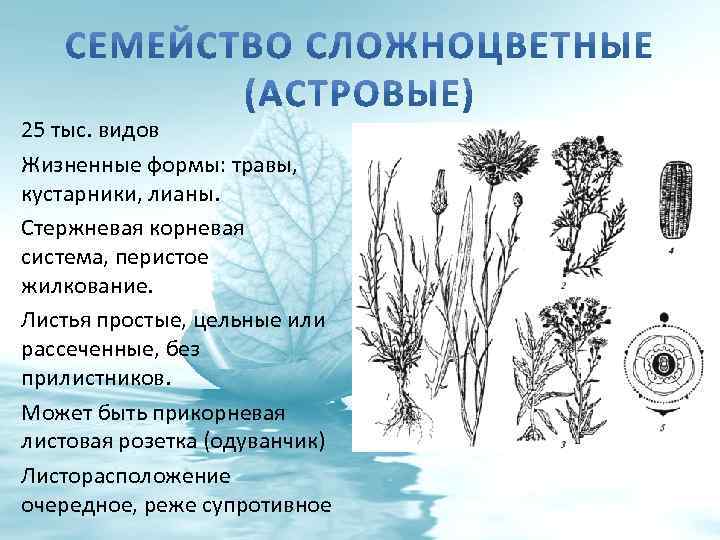 СЕМЕЙСТВО СЛОЖНОЦВЕТНЫЕ (АСТРОВЫЕ)

25 тыс. видов

Жизненные формы: травы, кустарники, лианы.

Стержневая корневая система, перистое жилкование.

Листья простые, цельные или рассеченные, без прилистников.

Может быть прикорневая листовая розетка (одуванчик)

Листорасположение очередное, реже супротивное

1

2

3

4

5